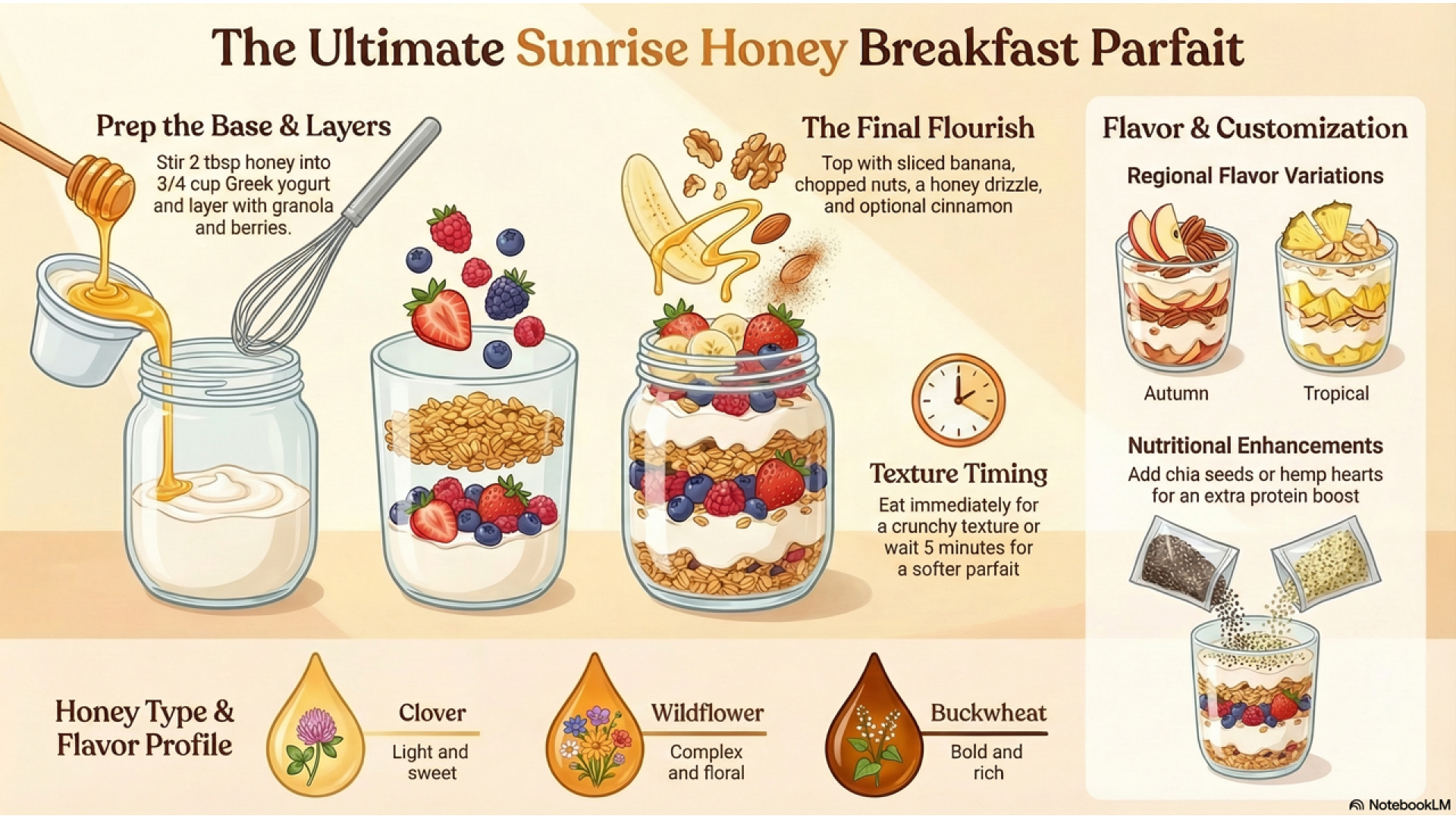 The Ultimate Sunrise Honey Breakfast Parfait

Prep the Base & Layers

Stir 2 tbsp honey into 3/4 cup Greek yogurt and layer with granola and berries.

The Final Flourish

Top with sliced banana, chopped nuts, a honey drizzle, and optional cinnamon

Texture Timing

Eat immediately for a crunchy texture or wait 5 minutes for a softer parfait

Flavor & Customization

Regional Flavor Variations

Autumn

Tropical

Nutritional Enhancements

Add chia seeds or hemp hearts for an extra protein boost

Honey Type & Flavor Profile

Clover
Light and sweet

Wildflower
Complex and floral

Buckwheat
Bold and rich

NotebookLM